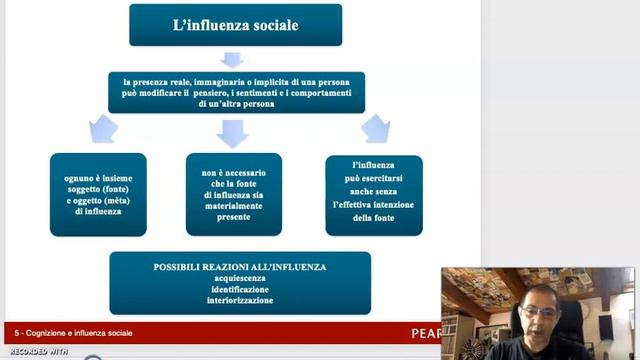 L'influenza sociale

la presenza reale, immaginaria o implicita di una persona può modificare il pensiero, i sentimenti e i comportamenti di un'altra persona

ognuno è insieme soggetto (fonte) e oggetto (mèta) di influenza

non è necessario che la fonte di influenza sia materialmente presente

l'influenza può esercitarsi anche senza l'effettiva intenzione della fonte

POSSIBILI REAZIONI ALL'INFLUENZA
acquiescenza
identificazione
interiorizzazione

5 - Cognizione e influenza sociale

PEAR

RECORDED WITH